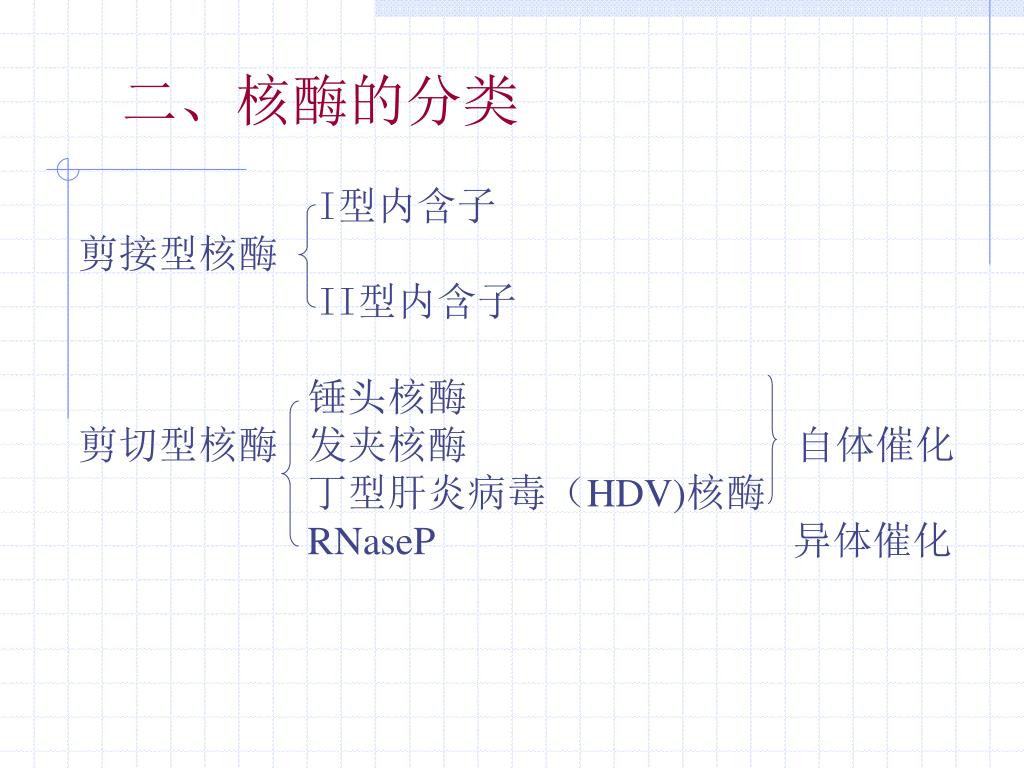 二、核酶的分类

剪接型核酶 I型内含子
II型内含子

剪切型核酶 锤头核酶
发夹核酶
丁型肝炎病毒（HDV)核酶
RNaseP

自体催化

异体催化